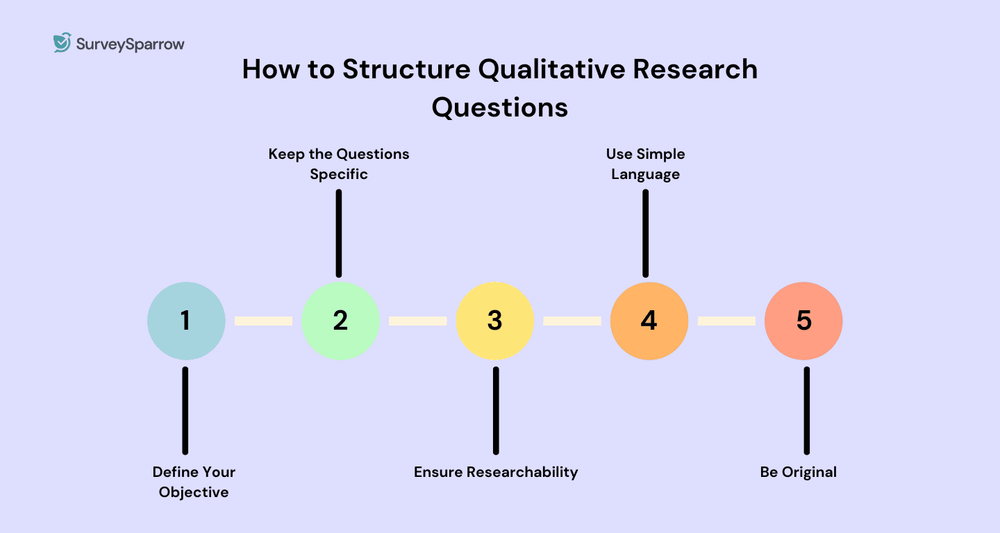 SurveySparrow

How to Structure Qualitative Research Questions

Keep the Questions Specific

Use Simple Language

1

2

3

4

5

Define Your Objective

Ensure Researchability

Be Original